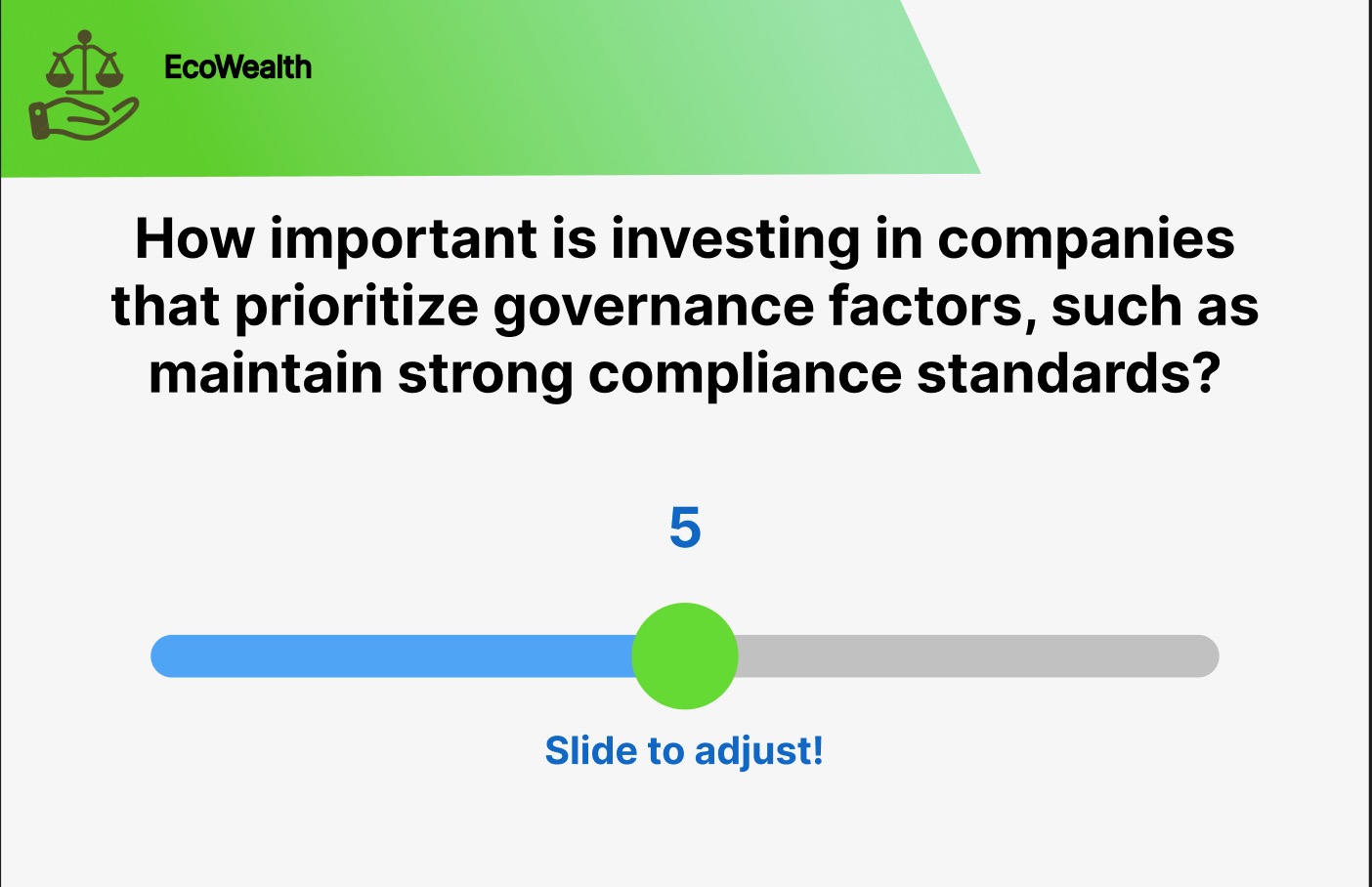 EcoWealth

How important is investing in companies that prioritize governance factors, such as maintain strong compliance standards?

5

Slide to adjust!